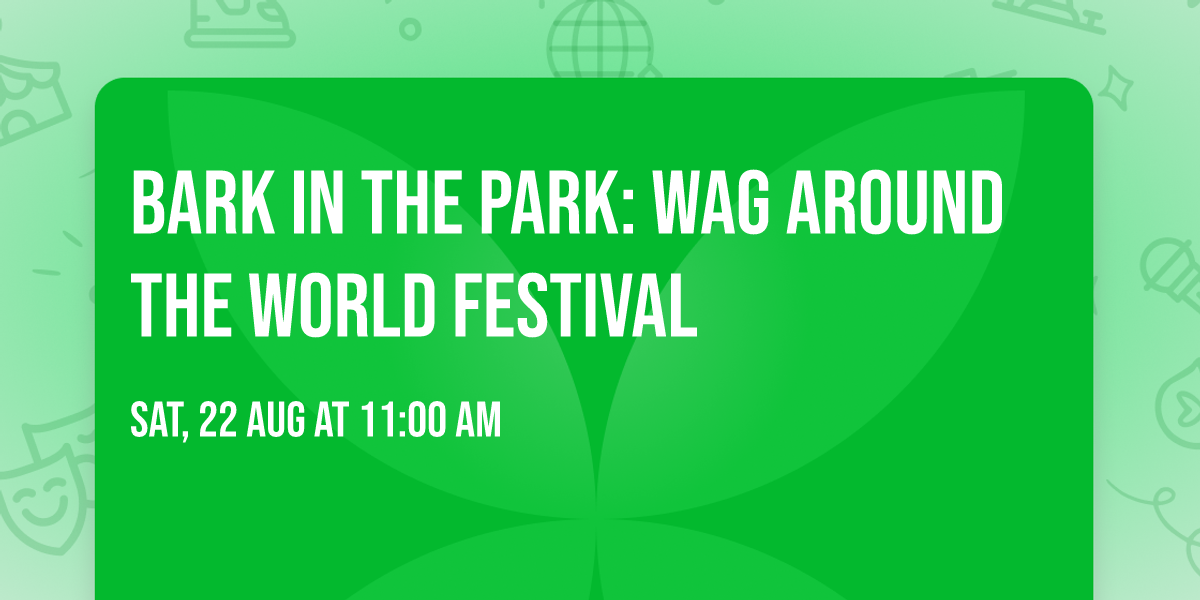 BARK IN THE PARK: WAG AROUND THE WORLD FESTIVAL

SAT, 22 AUG AT 11:00 AM